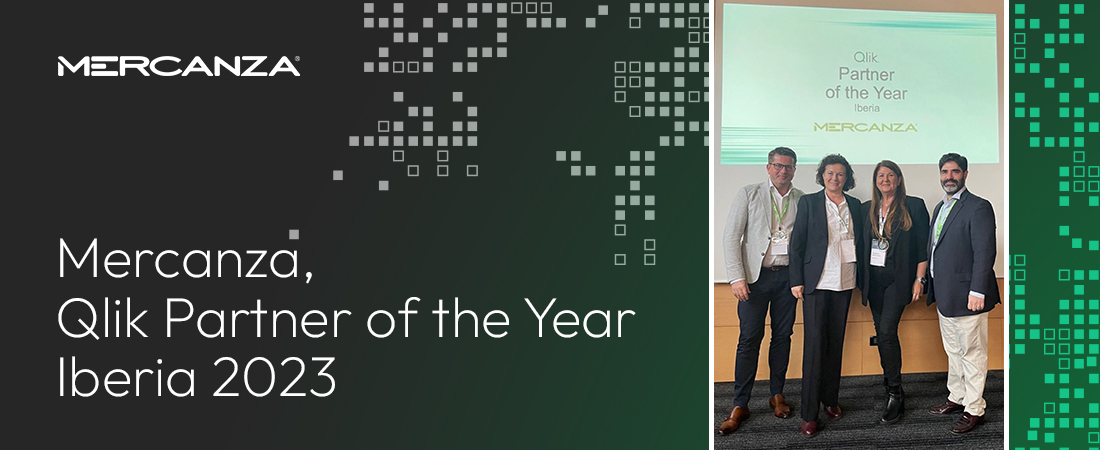 MERCANZA

Mercanza,
Qlik Partner of the Year
Iberia 2023

Qlik
Partner
of the Year
Iberia
MERCANZA